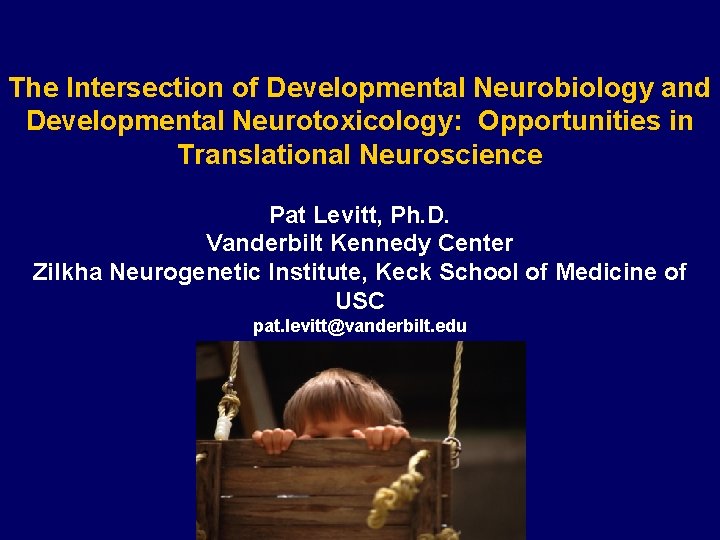 The Intersection of Developmental Neurobiology and Developmental Neurotoxicology: Opportunities in Translational Neuroscience

Pat Levitt, Ph.D.
Vanderbilt Kennedy Center
Zilkha Neurogenetic Institute, Keck School of Medicine of USC
pat.levitt@vanderbilt.edu